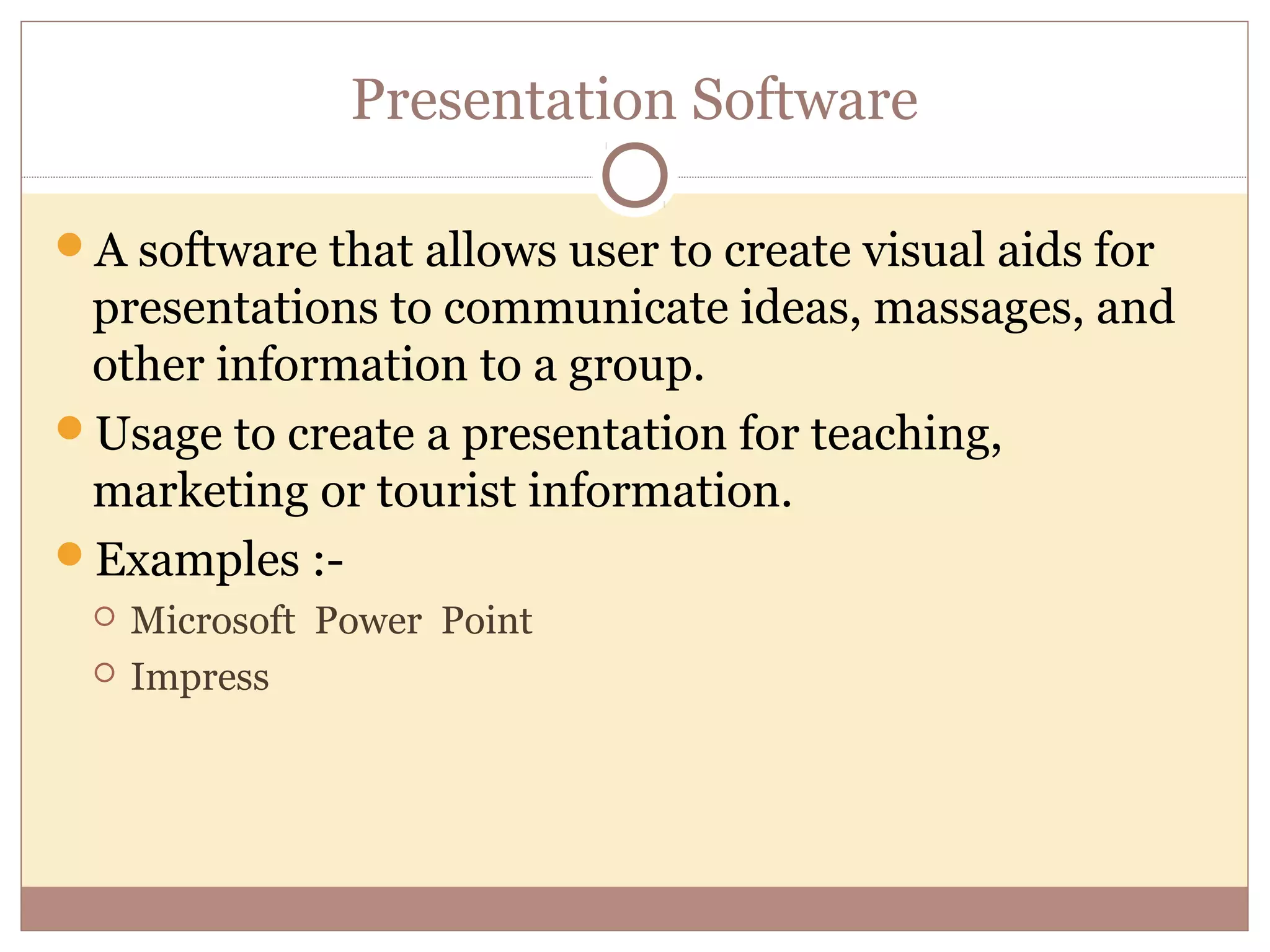 Presentation Software

A software that allows user to create visual aids for presentations to communicate ideas, massages, and other information to a group.

Usage to create a presentation for teaching, marketing or tourist information.

Examples :-

Microsoft Power Point

Impress